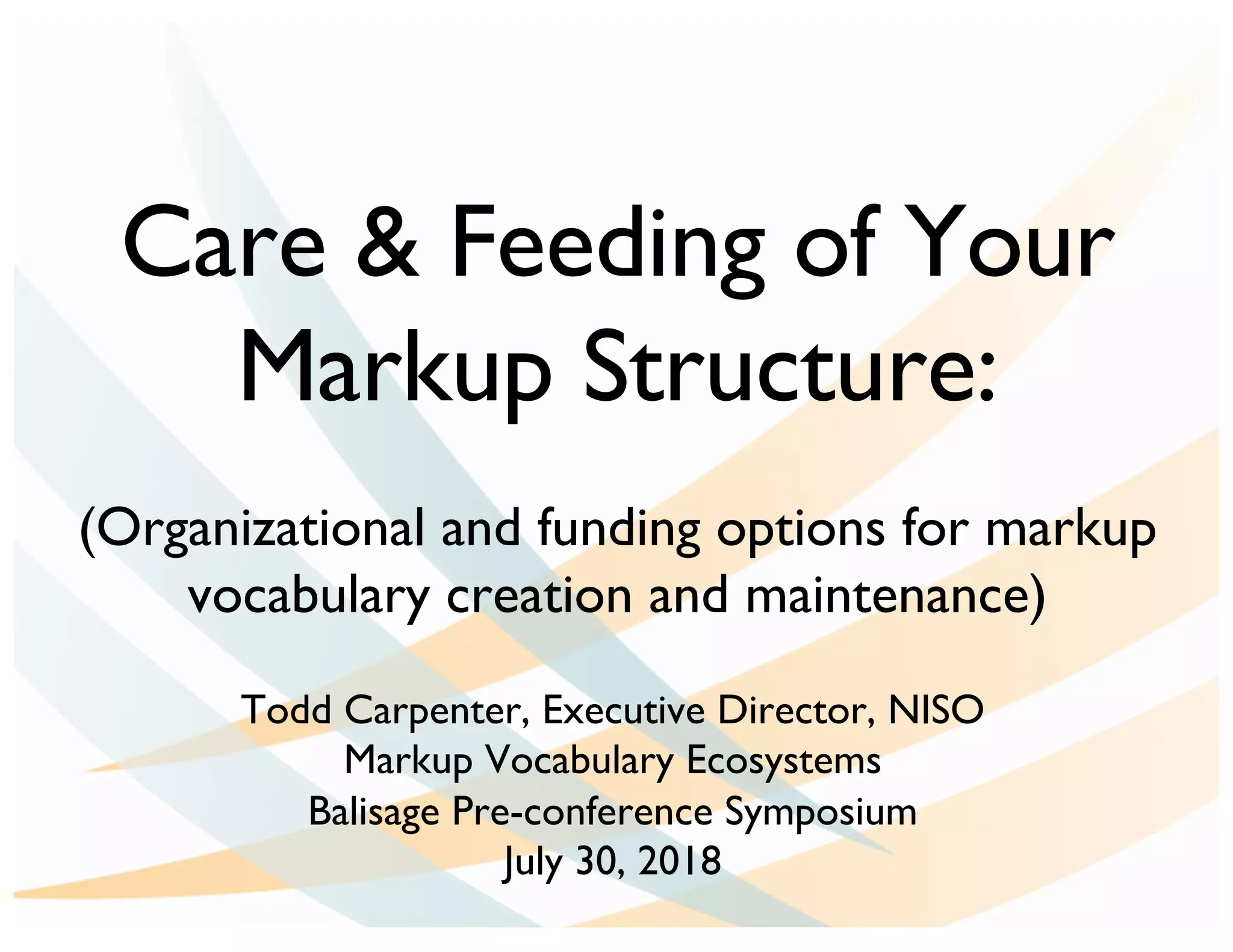 Care & Feeding of Your Markup Structure:

(Organizational and funding options for markup vocabulary creation and maintenance)

Todd Carpenter, Executive Director, NISO
Markup Vocabulary Ecosystems
Balisage Pre-conference Symposium
July 30, 2018